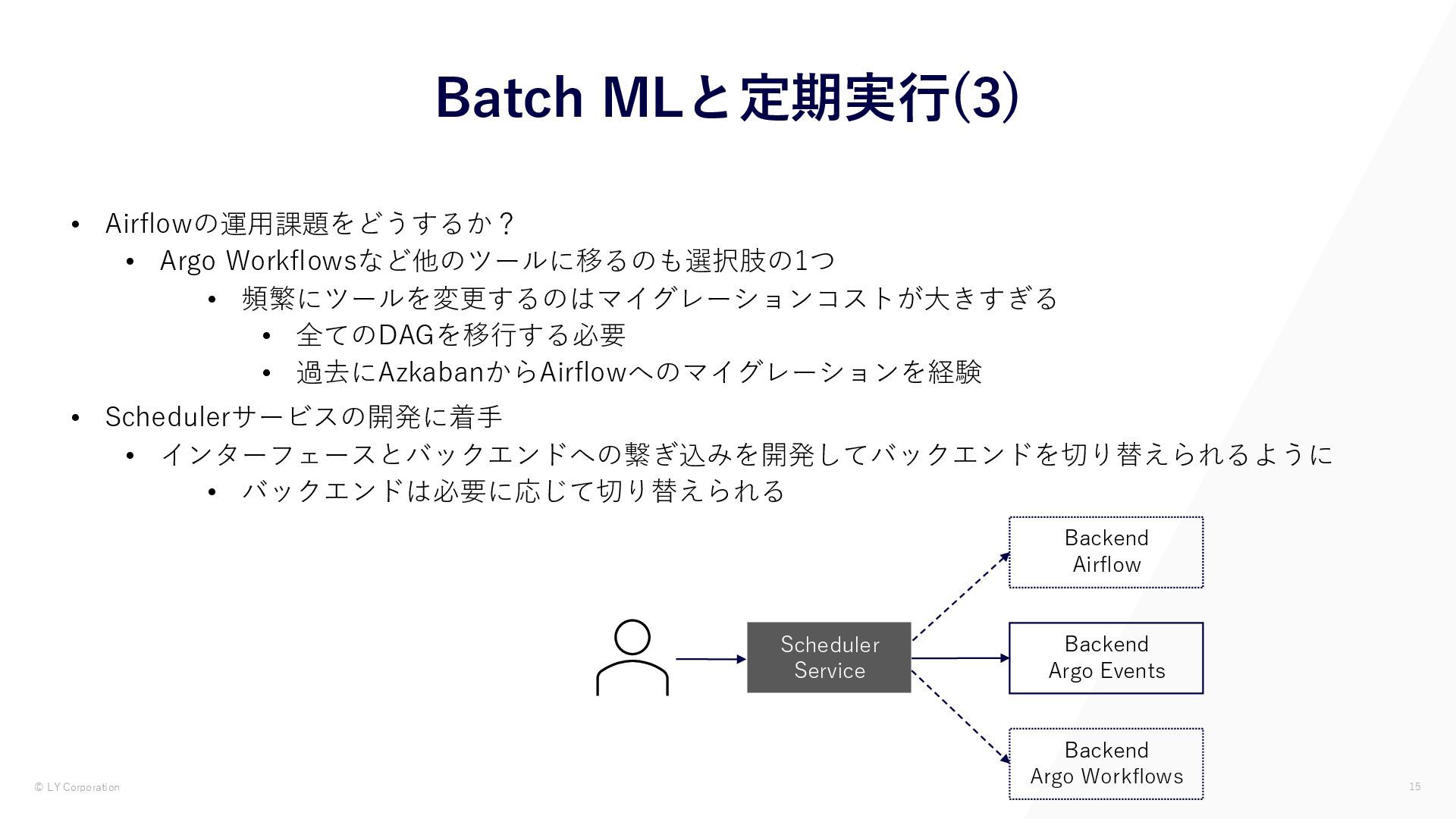 Batch MLと定期実行(3)

• Airflowの運用課題をどうするか？
  • Argo Workflowsなど他のツールに移るのも選択肢の1つ
    • 頻繁にツールを変更するのはマイグレーションコストが大きすぎる
      • 全てのDAGを移行する必要
      • 過去にAzkabanからAirflowへのマイグレーションを経験
• Schedulerサービスの開発に着手
  • インターフェースとバックエンドへの繋ぎ込みを開発してバックエンドを切り替えられるように
    • バックエンドは必要に応じて切り替えられる

Scheduler Service

Backend Airflow

Backend Argo Events

Backend Argo Workflows

© LY Corporation

15